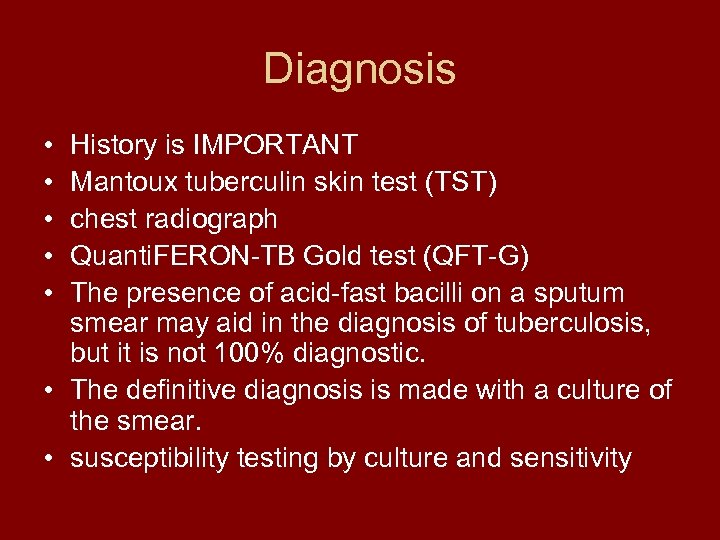 Diagnosis

• History is IMPORTANT
• Mantoux tuberculin skin test (TST)
• chest radiograph
• QuantiFERON-TB Gold test (QFT-G)
• The presence of acid-fast bacilli on a sputum smear may aid in the diagnosis of tuberculosis, but it is not 100% diagnostic.
• The definitive diagnosis is made with a culture of the smear.
• susceptibility testing by culture and sensitivity